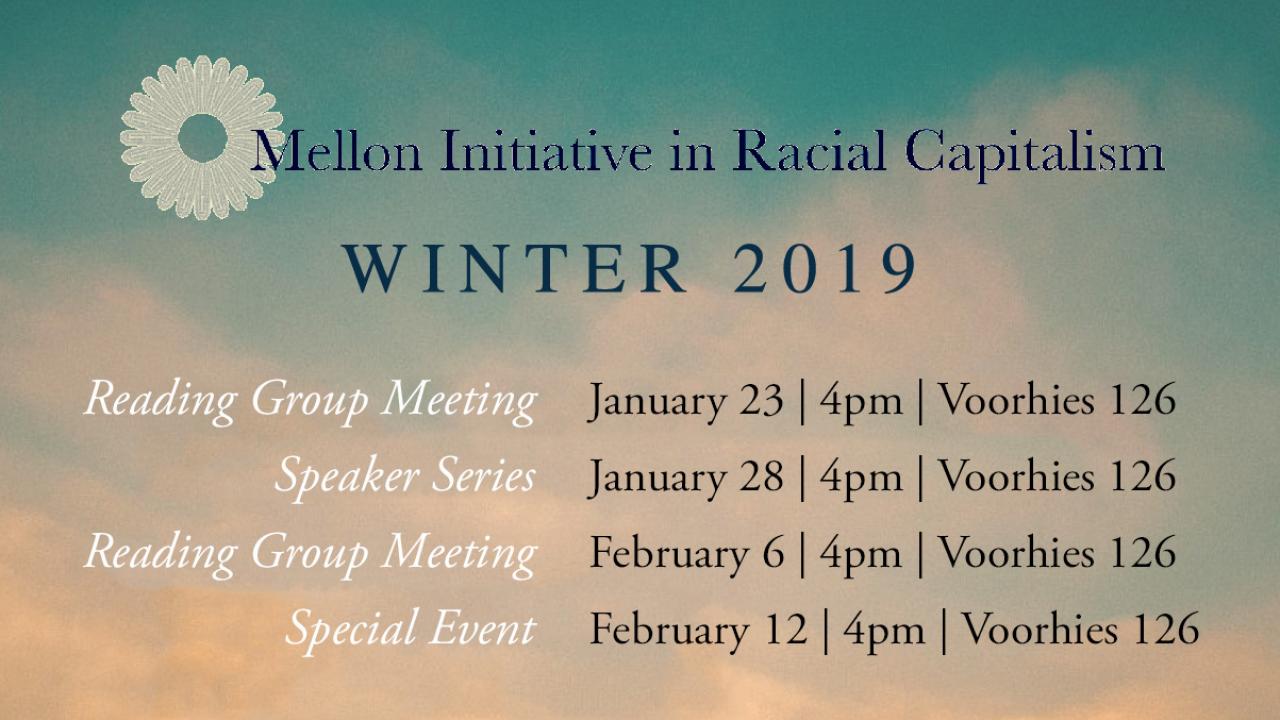 Mellon Initiative in Racial Capitalism

WINTER 2019

Reading Group Meeting January 23 | 4pm | Voorhies 126
Speaker Series January 28 | 4pm | Voorhies 126
Reading Group Meeting February 6 | 4pm | Voorhies 126
Special Event February 12 | 4pm | Voorhies 126